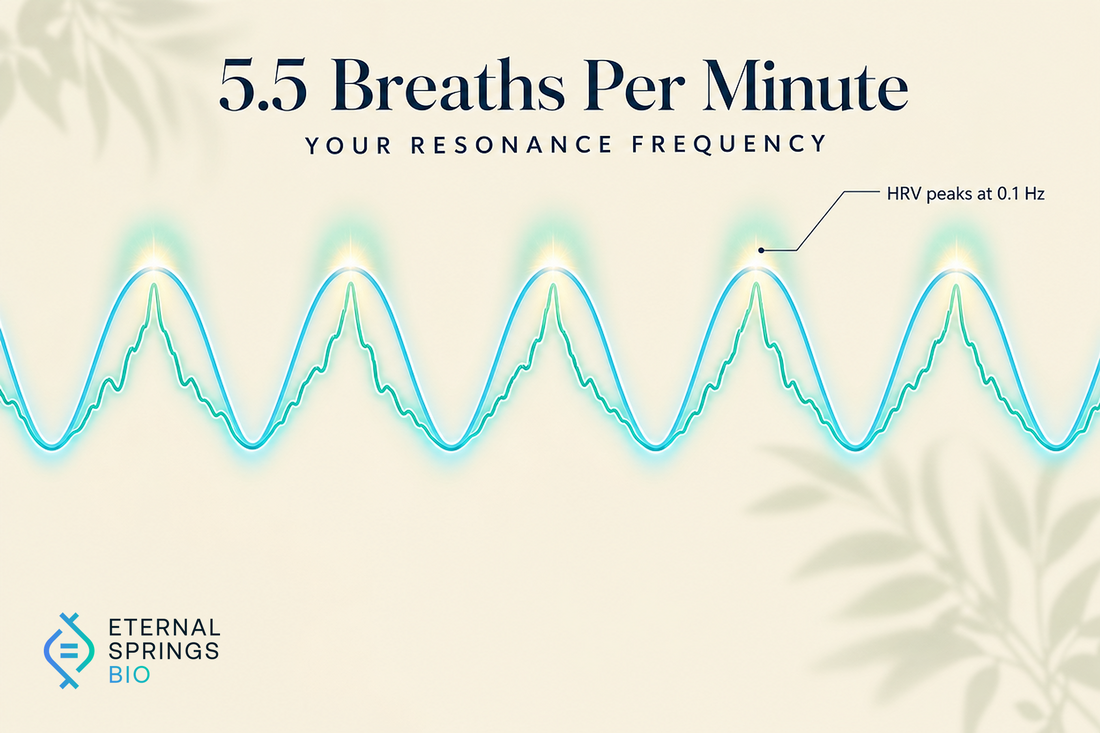 5.5 Breaths Per Minute
YOUR RESONANCE FREQUENCY

HRV peaks at 0.1 Hz

ETERNAL
SPRINGS
BIO